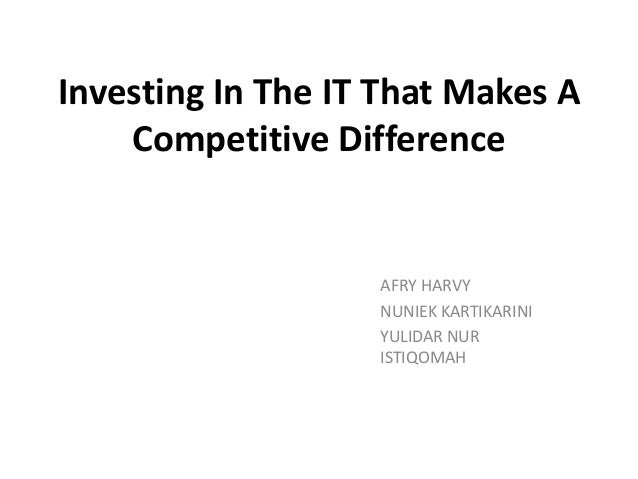 Investing In The IT That Makes A Competitive Difference

AFRY HARVY
NUNIEK KARTIKARINI
YULIDAR NUR ISTIQOMAH